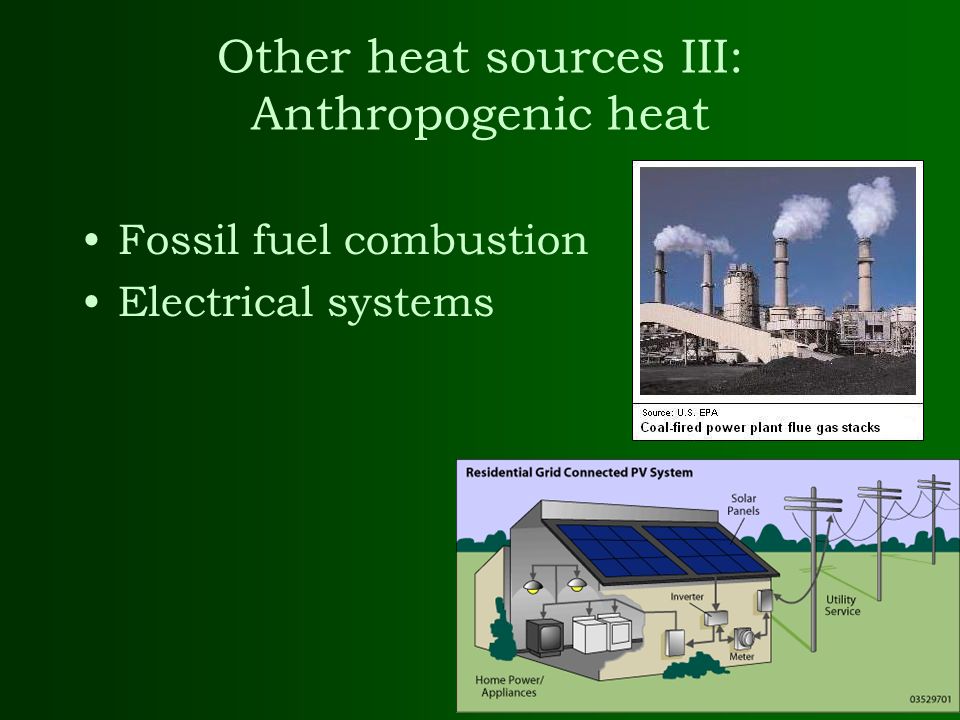 Other heat sources III: Anthropogenic heat

• Fossil fuel combustion
• Electrical systems

Source: U.S. EPA
Coal-fired power plant flue gas stacks

Residential Grid Connected PV System

Solar Panels

Inverter

Utility Service

Meter

Home Power/ Appliances

03529701